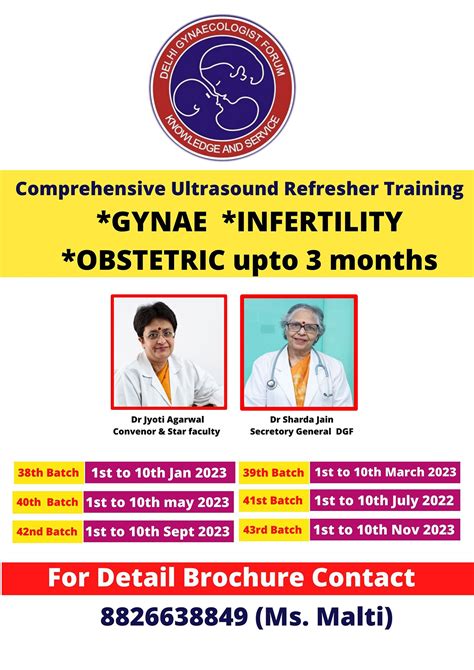 DELHI GYNAECOLOGIST FORUM
KNOWLEDGE AND SERVICE

Comprehensive Ultrasound Refresher Training
*GYNAE *INFERTILITY
*OBSTETRIC upto 3 months

Dr Jyoti Agarwal
Convenor & Star faculty

Dr Sharda Jain
Secretory General DGF

38th Batch 1st to 10th Jan 2023
39th Batch 1st to 10th March 2023
40th Batch 1st to 10th may 2023
41st Batch 1st to 10th July 2022
42nd Batch 1st to 10th Sept 2023
43rd Batch 1st to 10th Nov 2023

For Detail Brochure Contact
8826638849 (Ms. Malti)